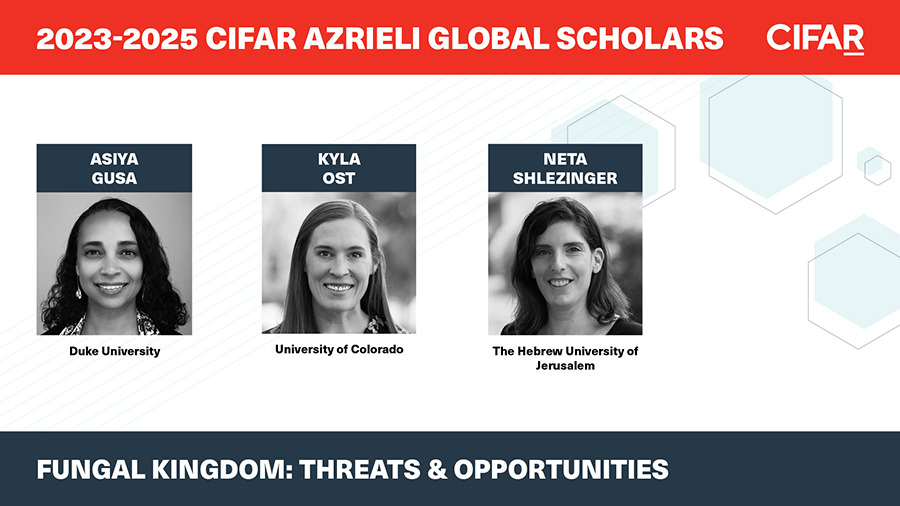 2023-2025 CIFAR AZRIELI GLOBAL SCHOLARS

CIFAR

ASIYA GUSA

Duke University

KYLA OST

University of Colorado

NETA SHLEZINGER

The Hebrew University of Jerusalem

FUNGAL KINGDOM: THREATS & OPPORTUNITIES